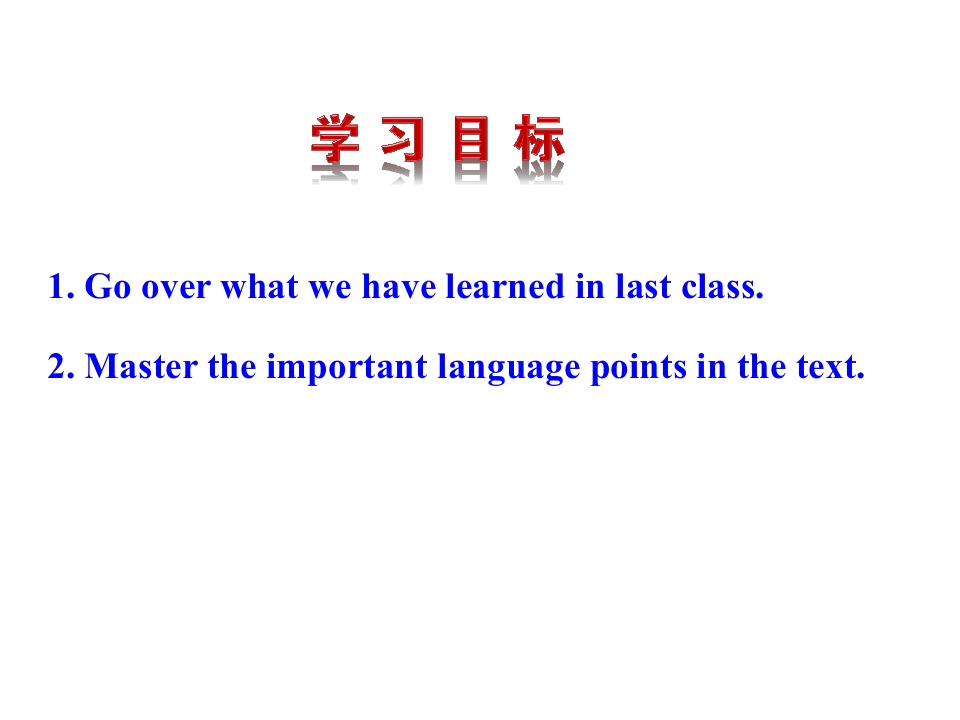 学习目标

1. Go over what we have learned in last class.

2. Master the important language points in the text.